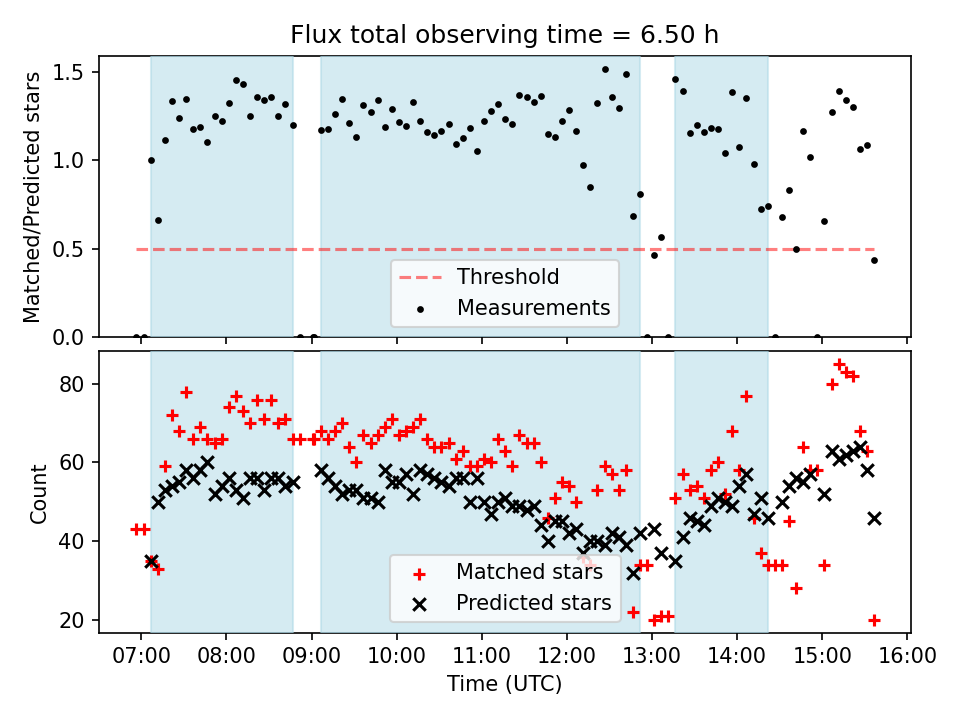 Flux total observing time = 6.50 h

Matched/Predicted stars

1.5
1.0
0.5
0.0

Threshold
Measurements

Count

80
60
40
20

Matched stars
Predicted stars

07:00 08:00 09:00 10:00 11:00 12:00 13:00 14:00 15:00 16:00

Time (UTC)